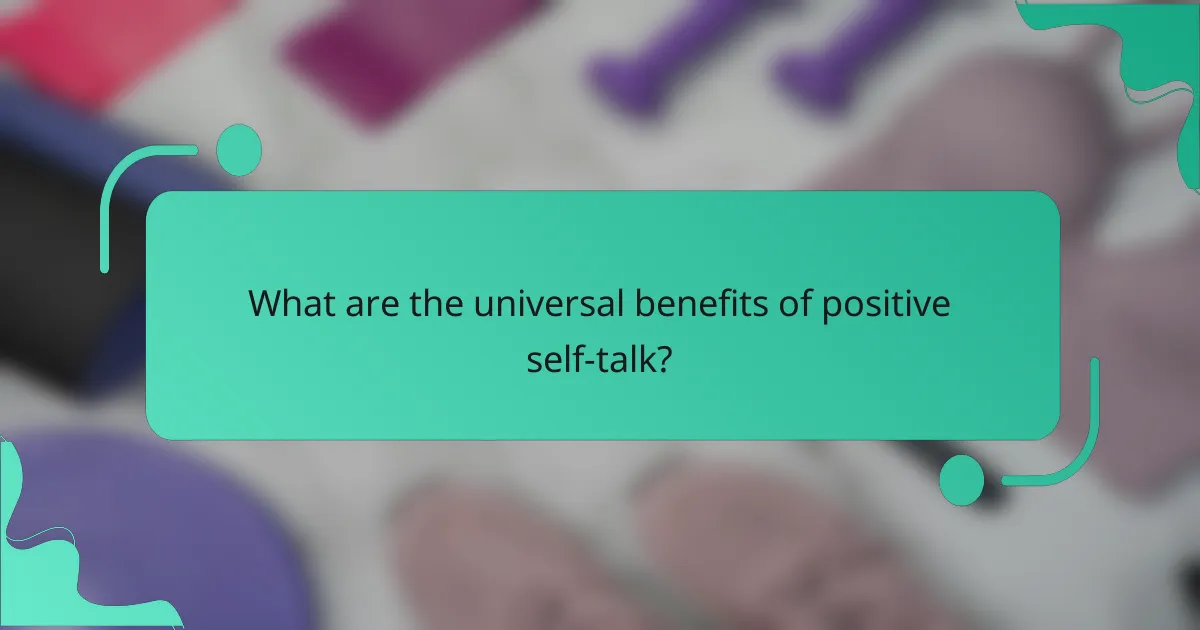 What are the universal benefits of positive self-talk?